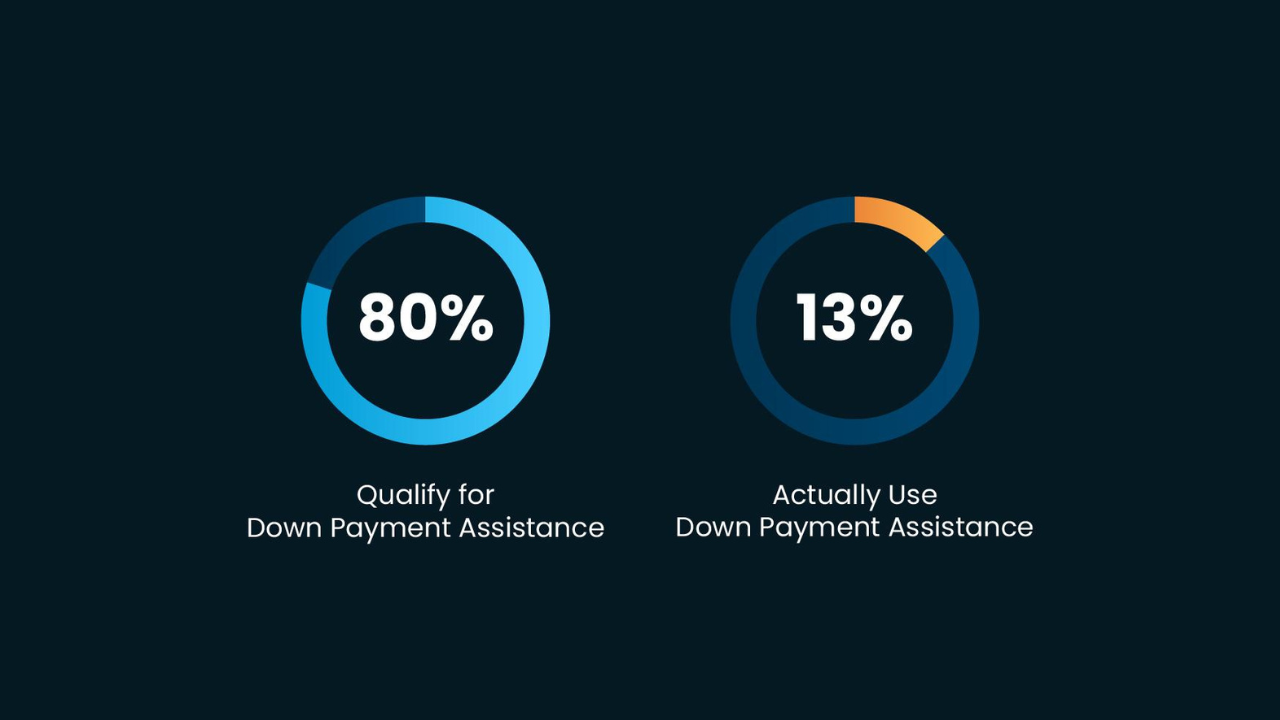 80%

Qualify for
Down Payment Assistance

13%

Actually Use
Down Payment Assistance